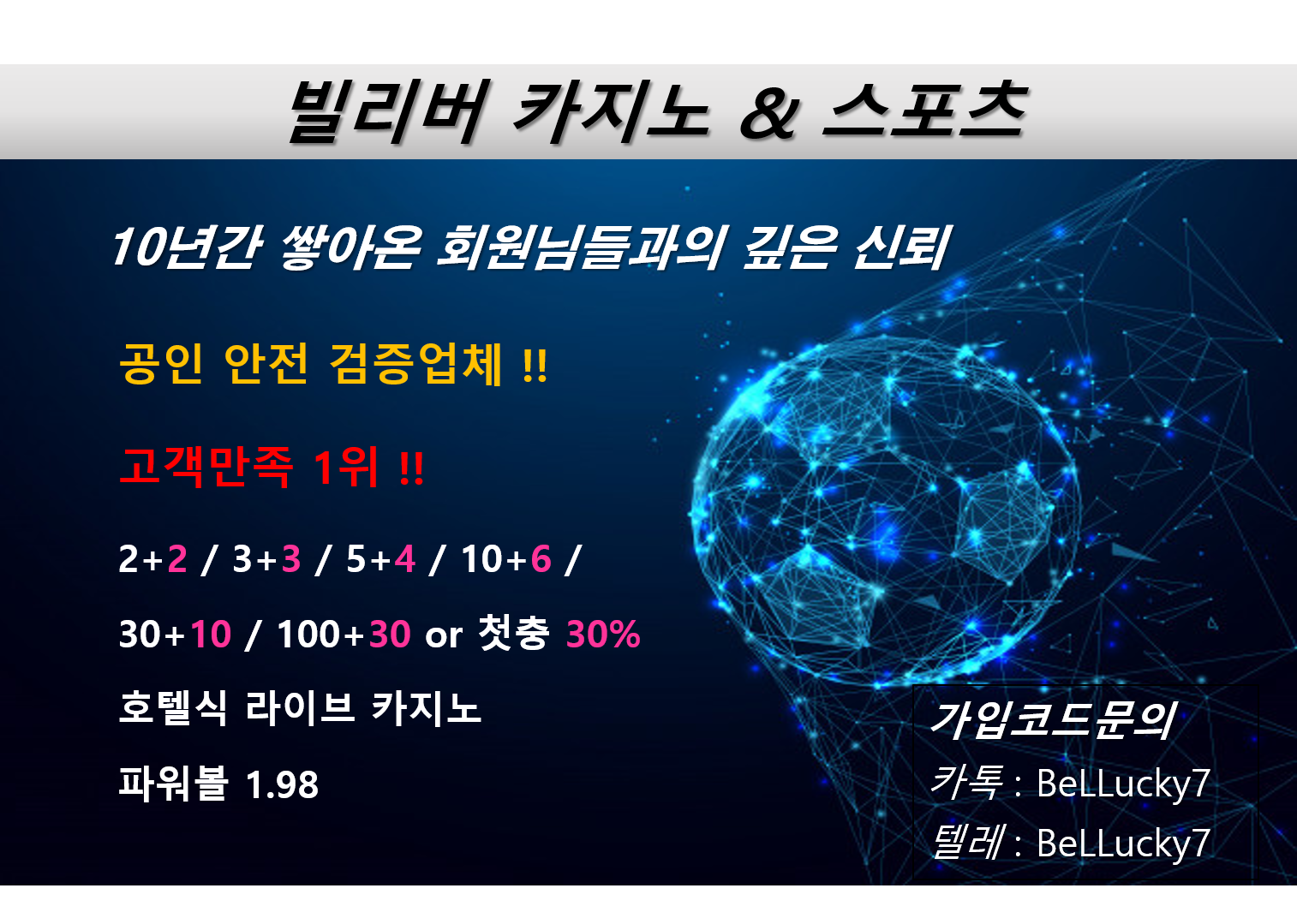 빌리버 카지노 & 스포츠

10년간 쌓아온 회원님들과의 깊은 신뢰

공인 안전 검증업체 !!

고객만족 1위 !!

2+2 / 3+3 / 5+4 / 10+6 /

30+10 / 100+30 or 첫충 30%

호텔식 라이브 카지노

파워볼 1.98

가입코드문의

카톡 : BeLLucky7

텔레 : BeLLucky7